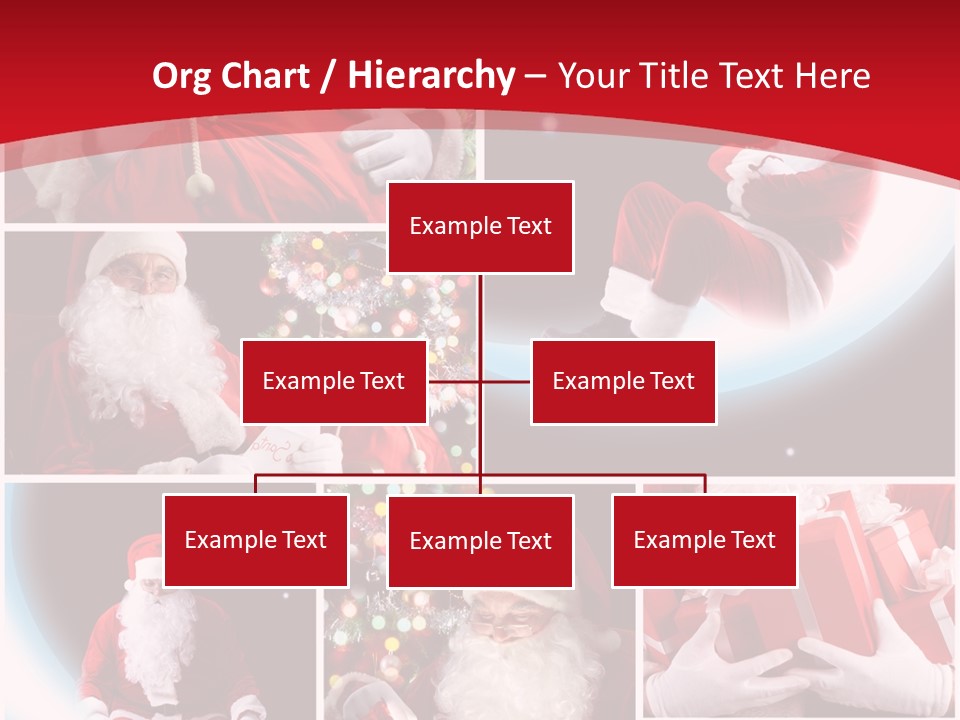 Org Chart / Hierarchy – Your Title Text Here

Example Text

Example Text

Example Text

Example Text

Example Text

Example Text